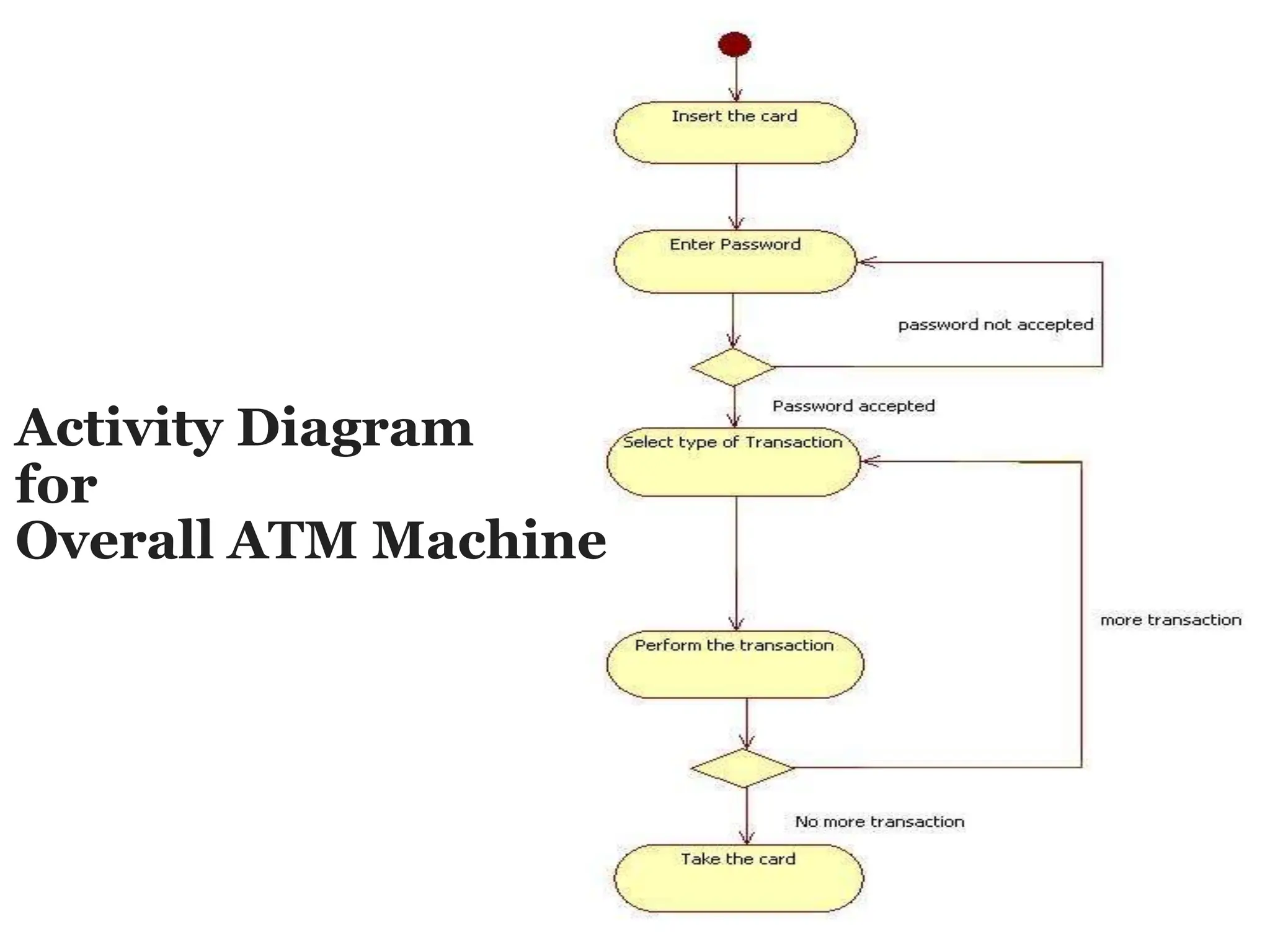 Activity Diagram
for
Overall ATM Machine

Insert the card

Enter Password

password not accepted

Password accepted

Select type of Transaction

more transaction

Perform the transaction

No more transaction

Take the card